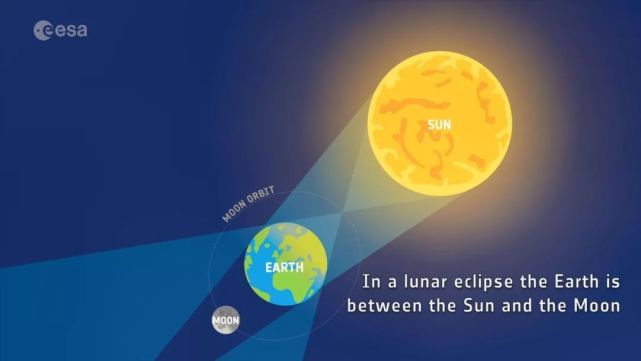 esa

SUN

MOON ORBIT

EARTH

MOON

In a lunar eclipse the Earth is between the Sun and the Moon